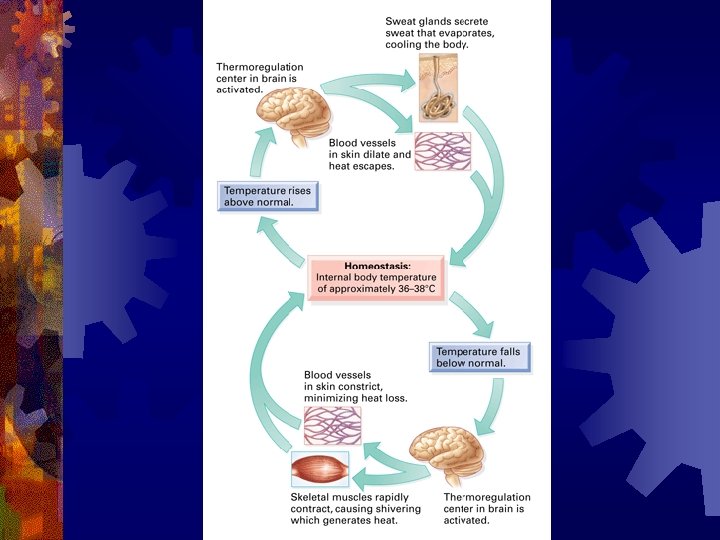 Sweat glands secrete sweat that evaporates, cooling the body.

Thermoregulation center in brain is activated.

Blood vessels in skin dilate and heat escapes.

Temperature rises above normal.

Homeostasis: Internal body temperature of approximately 36–38°C

Temperature falls below normal.

Blood vessels in skin constrict, minimizing heat loss.

Skeletal muscles rapidly contract, causing shivering which generates heat.

Thermoregulation center in brain is activated.